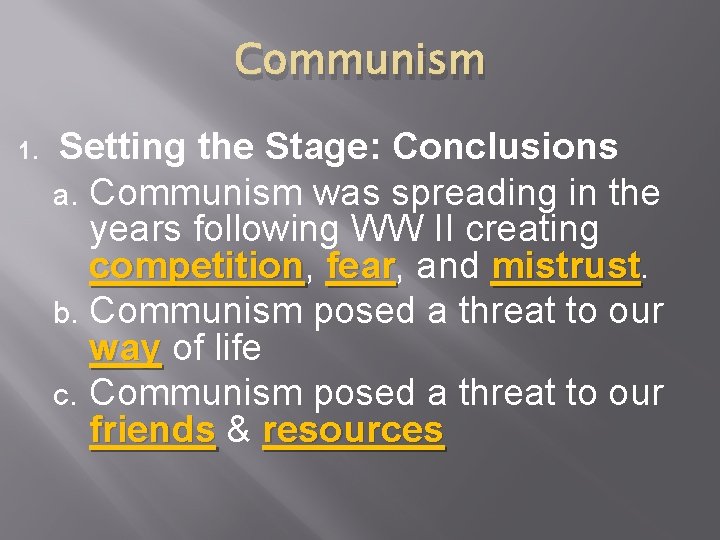 Communism

1. Setting the Stage: Conclusions

a. Communism was spreading in the years following WW II creating competition, fear, and mistrust.

b. Communism posed a threat to our way of life

c. Communism posed a threat to our friends & resources